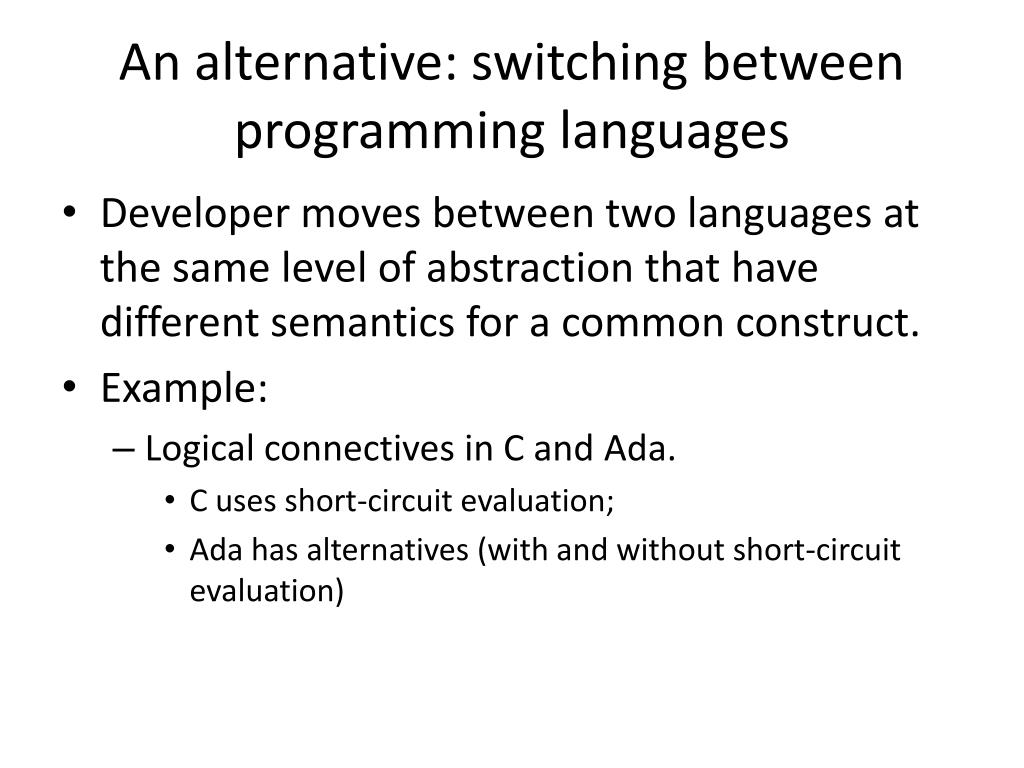 An alternative: switching between programming languages

• Developer moves between two languages at the same level of abstraction that have different semantics for a common construct.
• Example:
– Logical connectives in C and Ada.
• C uses short-circuit evaluation;
• Ada has alternatives (with and without short-circuit evaluation)